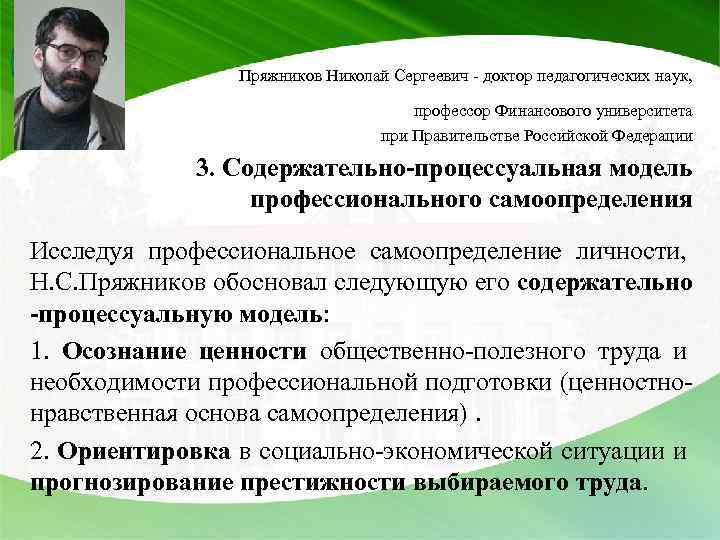 Пряжников Николай Сергеевич - доктор педагогических наук,

профессор Финансового университета при Правительстве Российской Федерации

3. Содержательно-процессуальная модель профессионального самоопределения

Исследуя профессиональное самоопределение личности, Н.С.Пряжников обосновал следующую его содержательно -процессуальную модель:

1. Осознание ценности общественно-полезного труда и необходимости профессиональной подготовки (ценностно-нравственная основа самоопределения) .

2. Ориентировка в социально-экономической ситуации и прогнозирование престижности выбираемого труда.